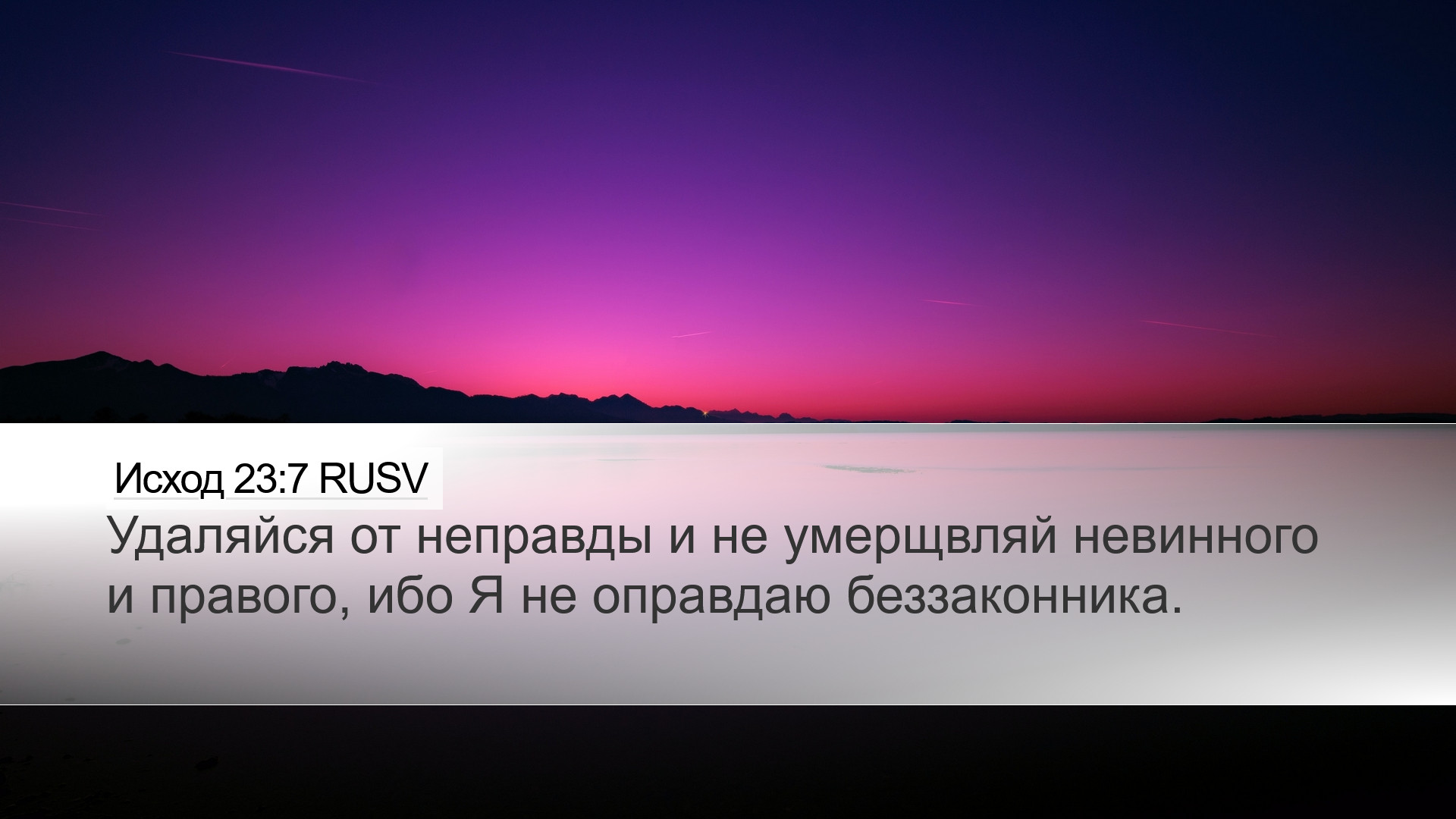 Исход 23:7 RUSV

Удаляйся от неправды и не умерщвляй невинного и правого, ибо Я не оправдаю беззаконника.